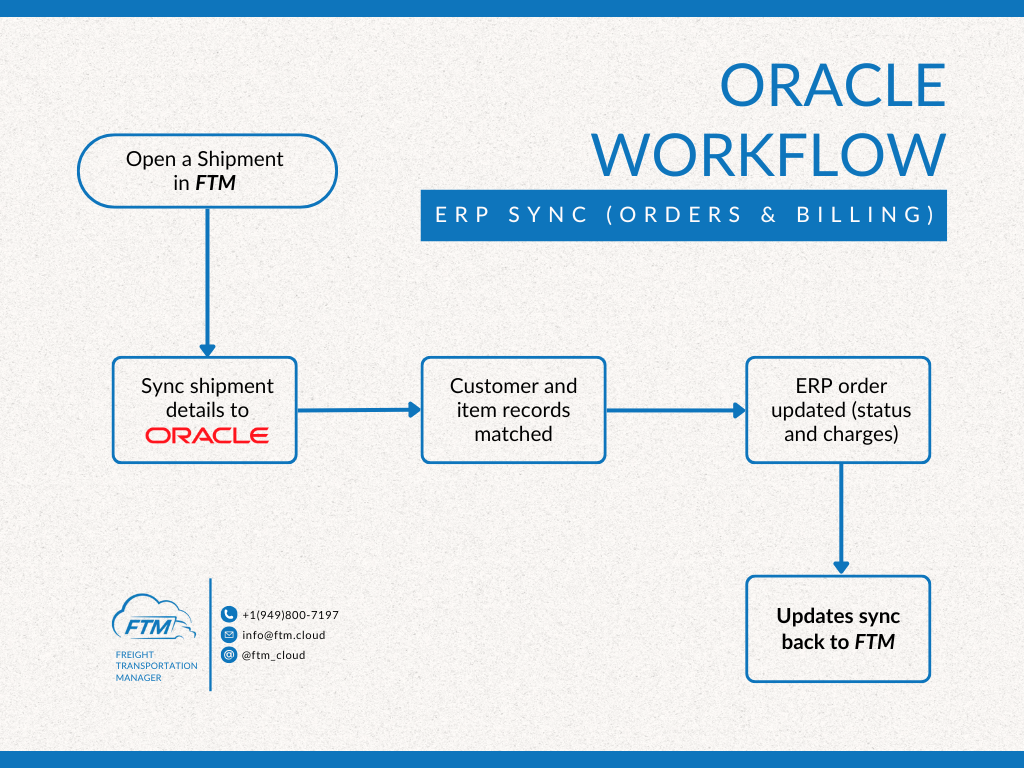 ORACLE WORKFLOW

ERP SYNC (ORDERS & BILLING)

Open a Shipment in FTM

Sync shipment details to ORACLE

Customer and item records matched

ERP order updated (status and charges)

Updates sync back to FTM

FTM

FREIGHT TRANSPORTATION MANAGER

+1(949)800-7197

info@ftm.cloud

@ftm_cloud